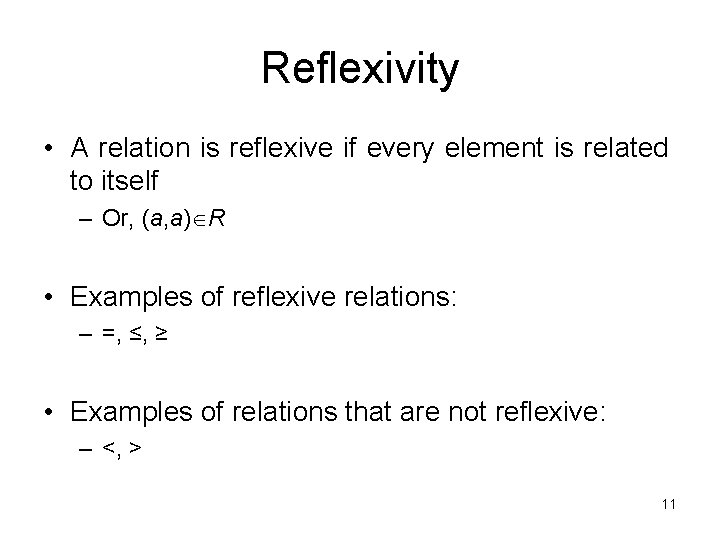 Reflexivity

• A relation is reflexive if every element is related to itself

– Or, $(a,a) \in R$

• Examples of reflexive relations:

– $=, \leq, \geq$

• Examples of relations that are not reflexive:

– $<, >$

11